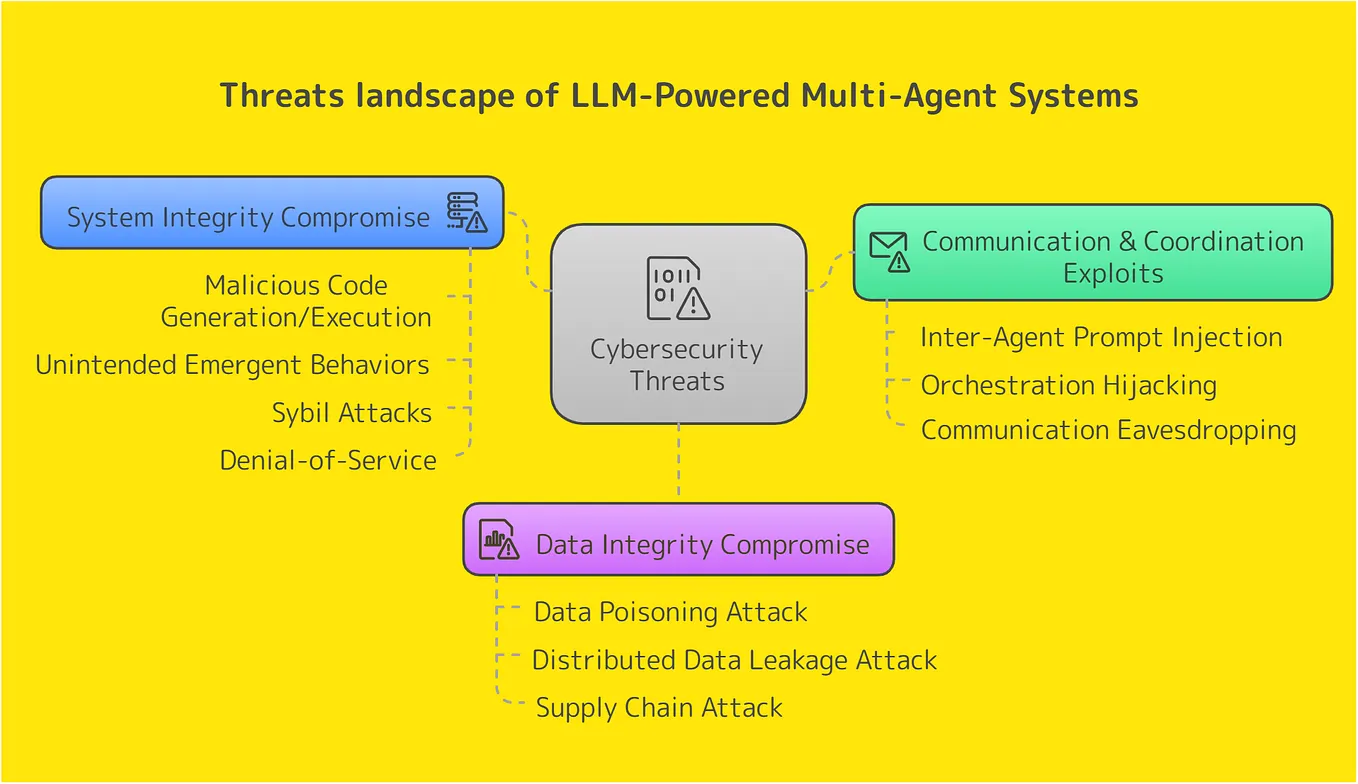 Threats landscape of LLM-Powered Multi-Agent Systems

System Integrity Compromise

Malicious Code Generation/Execution

Unintended Emergent Behaviors

Sybil Attacks

Denial-of-Service

Cybersecurity Threats

Communication & Coordination Exploits

Inter-Agent Prompt Injection

Orchestration Hijacking

Communication Eavesdropping

Data Integrity Compromise

Data Poisoning Attack

Distributed Data Leakage Attack

Supply Chain Attack